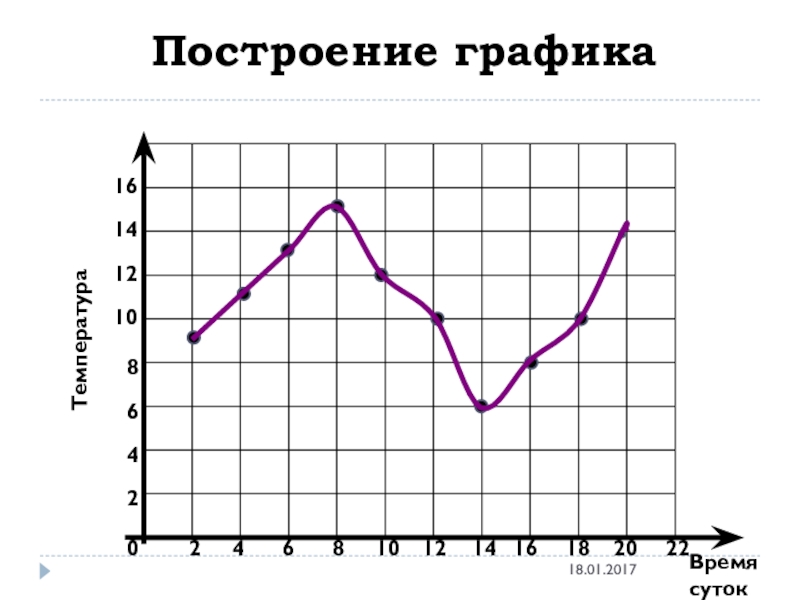 Построение графика

Температура

16
14
12
10
8
6
4
2
0

2 4 6 8 10 12 14 16 18 20 22

Время суток

18.01.2017